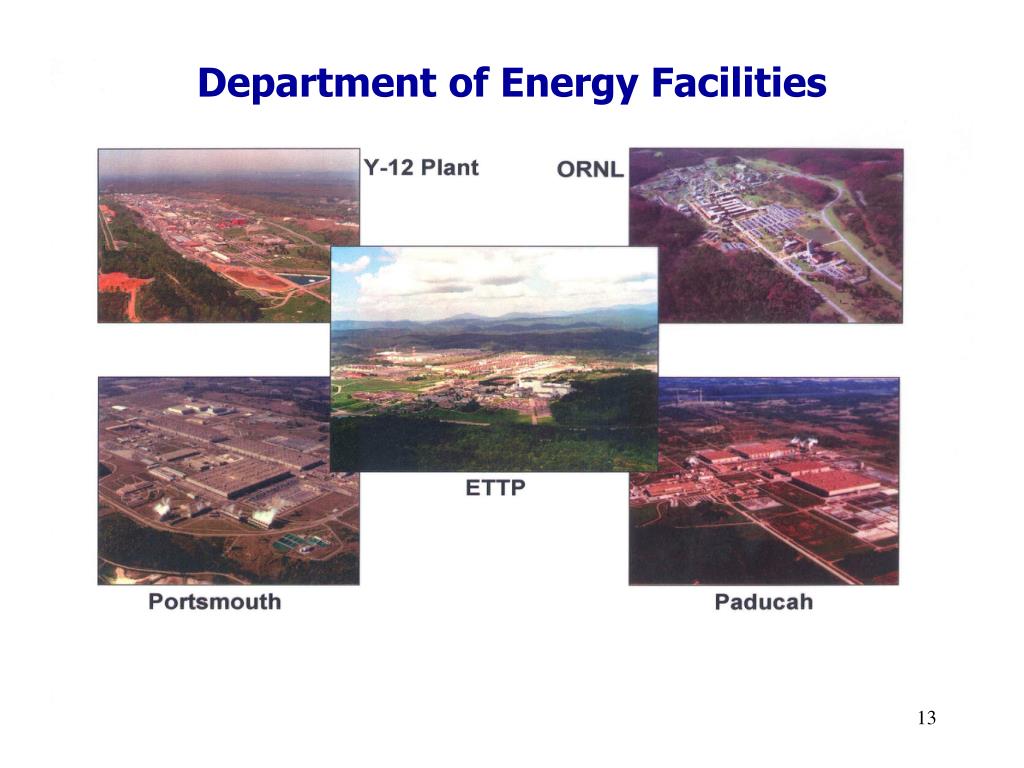 Department of Energy Facilities

Y-12 Plant

ORNL

ETTP

Portsmouth

Paducah

13